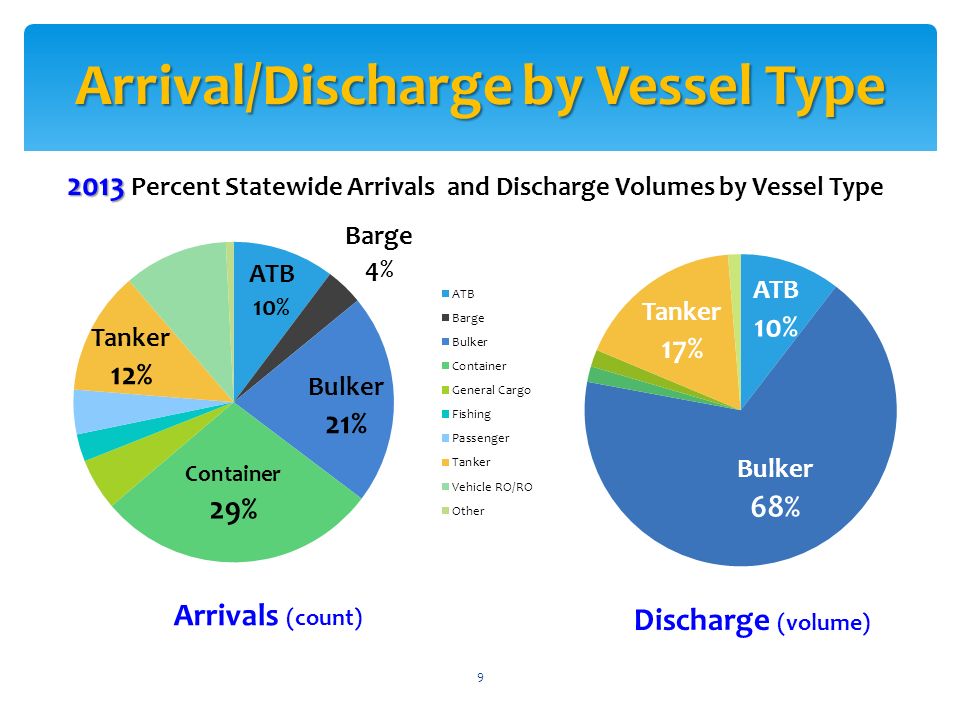 Arrival/Discharge by Vessel Type

2013 Percent Statewide Arrivals and Discharge Volumes by Vessel Type

ATB 10%
Barge 4%
Bulker 21%
Container 29%
Tanker 12%

ATB
Barge
Bulker
Container
General Cargo
Fishing
Passenger
Tanker
Vehicle RO/RO
Other

ATB 10%
Tanker 17%
Bulker 68%

Arrivals (count)

Discharge (volume)

9